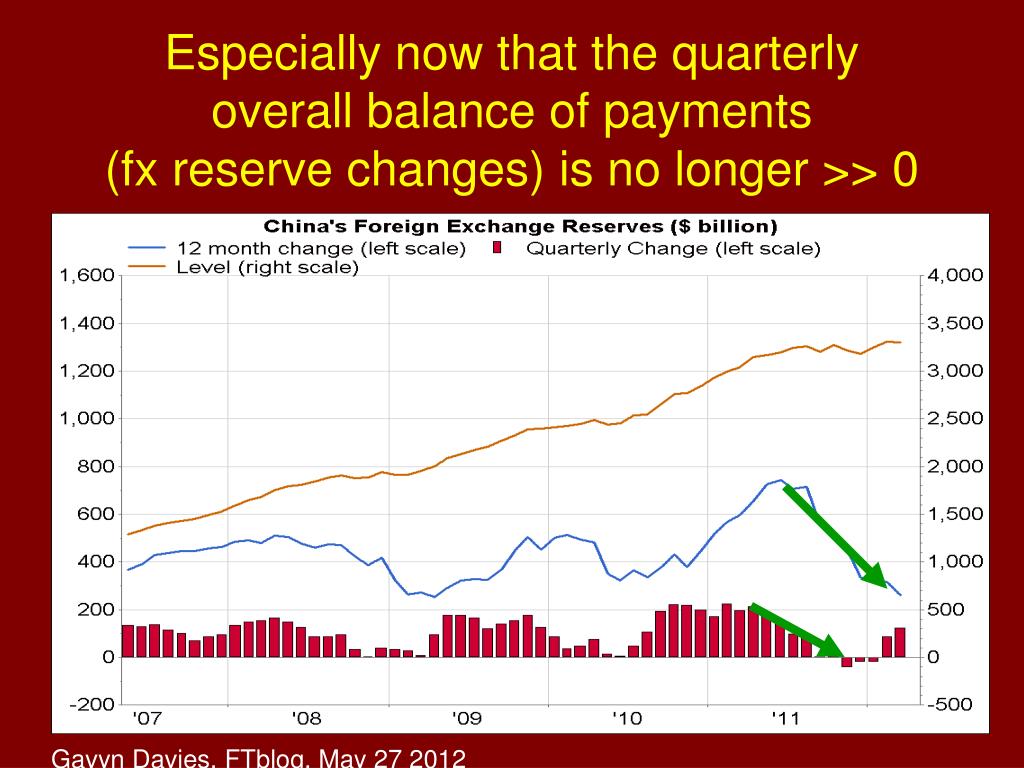 Especially now that the quarterly overall balance of payments (fx reserve changes) is no longer >> 0

China's Foreign Exchange Reserves ($ billion)
12 month change (left scale)
Quarterly Change (left scale)
Level (right scale)

1,600
1,400
1,200
1,000
800
600
400
200
0
-200

4,000
3,500
3,000
2,500
2,000
1,500
1,000
500
0
-500

'07
'08
'09
'10
'11

Gavyn Davies, FTblog, May 27 2012